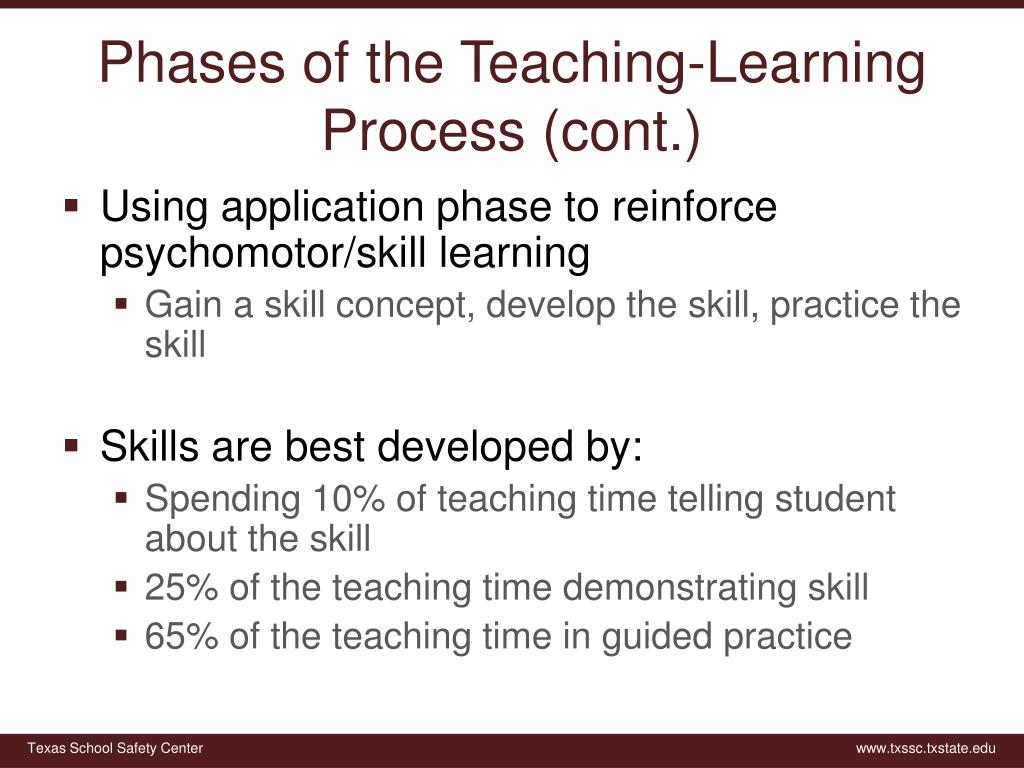 Phases of the Teaching-Learning Process (cont.)

▪ Using application phase to reinforce psychomotor/skill learning
▪ Gain a skill concept, develop the skill, practice the skill

▪ Skills are best developed by:
▪ Spending 10% of teaching time telling student about the skill
▪ 25% of the teaching time demonstrating skill
▪ 65% of the teaching time in guided practice

Texas School Safety Center

www.txssc.txstate.edu